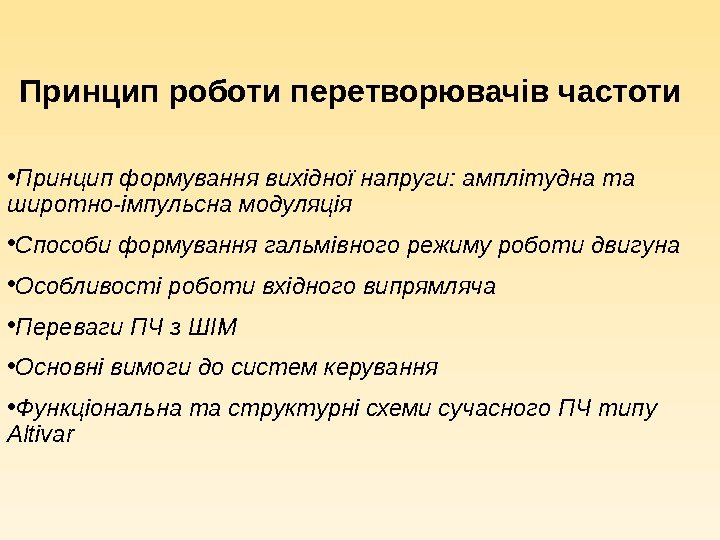 Принцип роботи перетворювачів частоти

•Принцип формування вихідної напруги: амплітудна та широтно-імпульсна модуляція

•Способи формування гальмівного режиму роботи двигуна

•Особливості роботи вхідного випрямляча

•Переваги ПЧ з ШІМ

•Основні вимоги до систем керування

•Функціональна та структурні схеми сучасного ПЧ типу Altivar